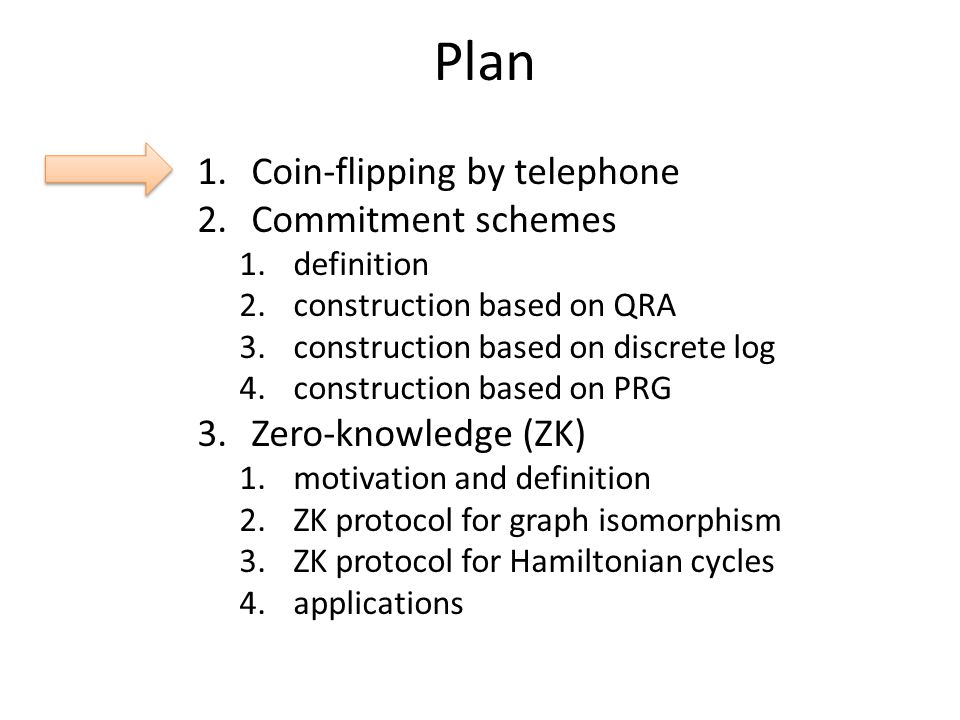 Plan

1. Coin-flipping by telephone
2. Commitment schemes
   1. definition
   2. construction based on QRA
   3. construction based on discrete log
   4. construction based on PRG
3. Zero-knowledge (ZK)
   1. motivation and definition
   2. ZK protocol for graph isomorphism
   3. ZK protocol for Hamiltonian cycles
   4. applications